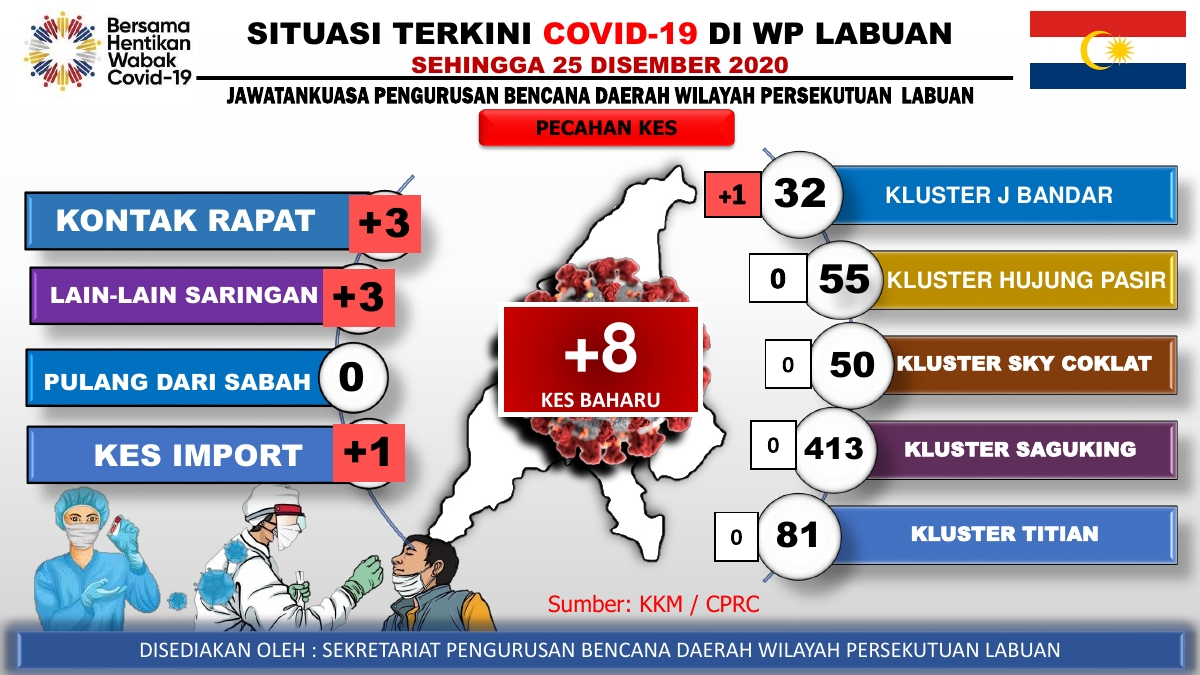 Bersama Hentikan Wabak Covid-19

SITUASI TERKINI COVID-19 DI WP LABUAN

SEHINGGA 25 DISEMBER 2020

JAWATANKUASA PENGURUSAN BENCANA DAERAH WILAYAH PERSEKUTUAN LABUAN

PECAHAN KES

KONTAK RAPAT +3

LAIN-LAIN SARINGAN +3

PULANG DARI SABAH 0

KES IMPORT +1

+8
KES BAHARU

+1 32 KLUSTER J BANDAR

0 55 KLUSTER HUJUNG PASIR

0 50 KLUSTER SKY COKLAT

0 413 KLUSTER SAGUKING

0 81 KLUSTER TITIAN

Sumber: KKM / CPRC

DISEDIAKAN OLEH : SEKRETARIAT PENGURUSAN BENCANA DAERAH WILAYAH PERSEKUTUAN LABUAN